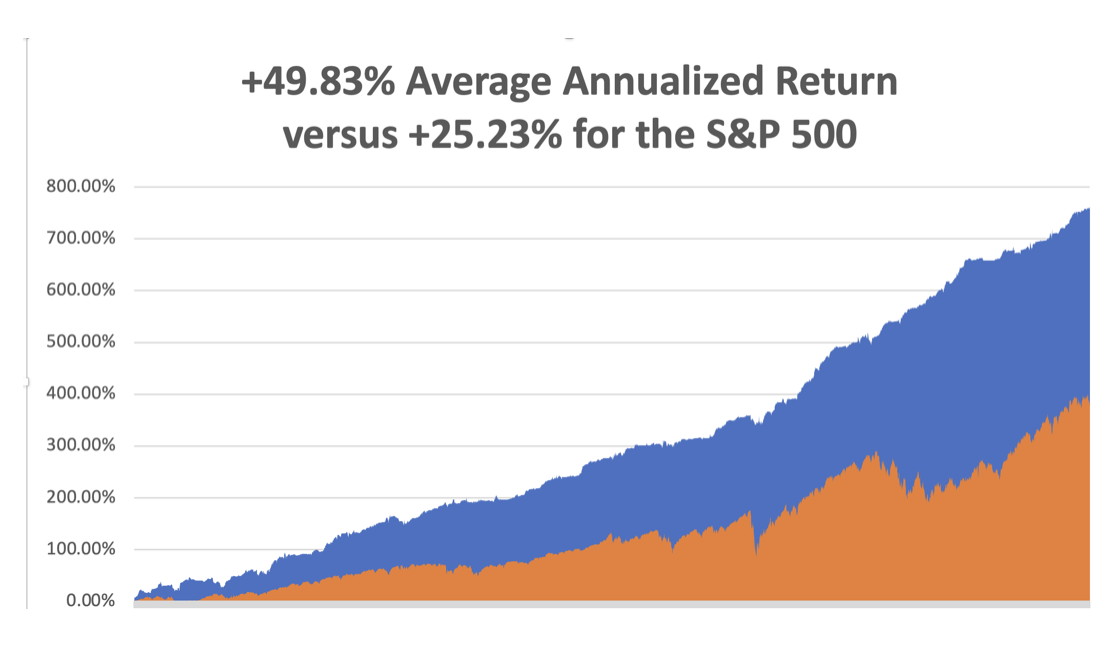 +49.83% Average Annualized Return versus +25.23% for the S&P 500

800.00%
700.00%
600.00%
500.00%
400.00%
300.00%
200.00%
100.00%
0.00%